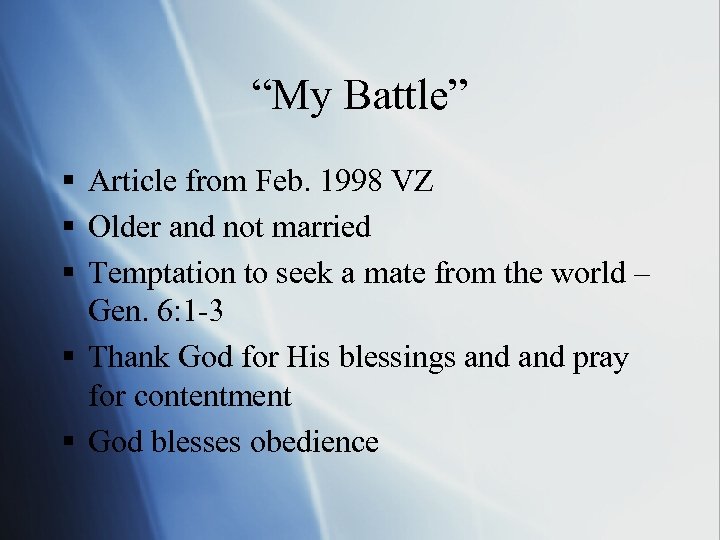 “My Battle”

▪ Article from Feb. 1998 VZ
▪ Older and not married
▪ Temptation to seek a mate from the world – Gen. 6:1-3
▪ Thank God for His blessings and and pray for contentment
▪ God blesses obedience